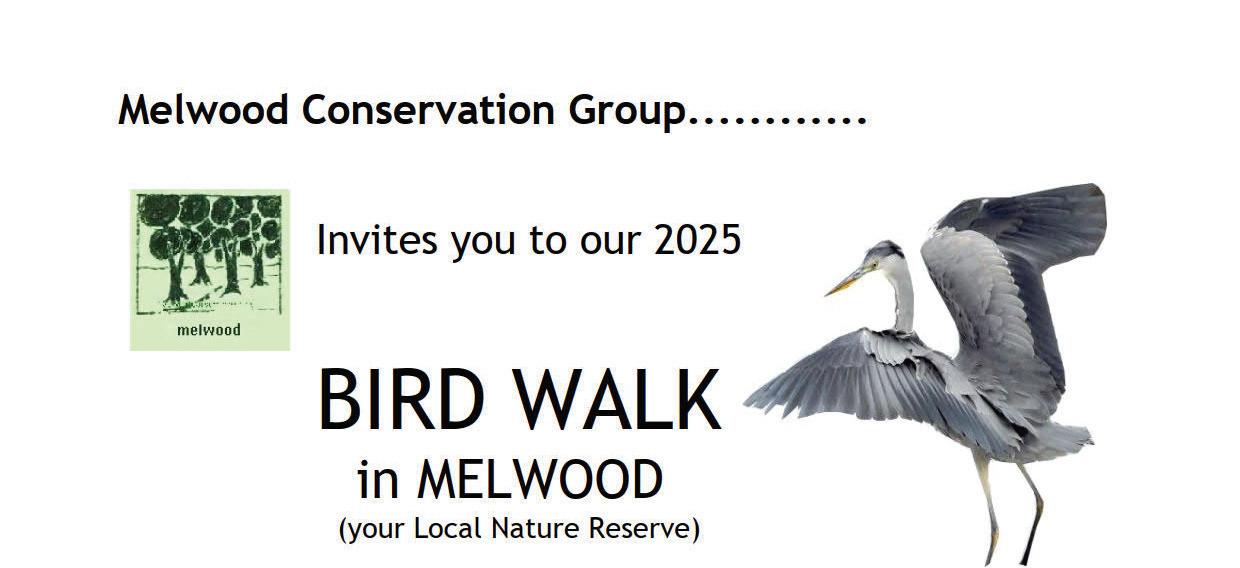 Melwood Conservation Group............

melwood

Invites you to our 2025

BIRD WALK
in MELWOOD
(your Local Nature Reserve)